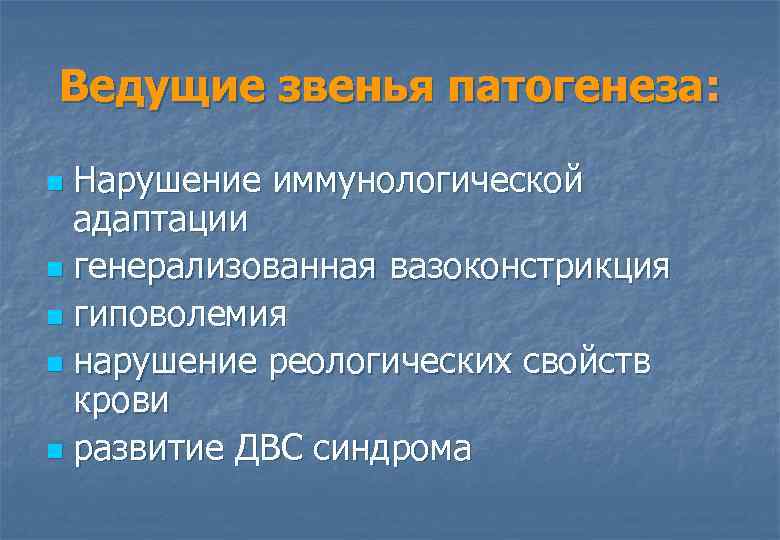 Ведущие звенья патогенеза:

- Нарушение иммунологической адаптации
- генерализованная вазоконстрикция
- гиповолемия
- нарушение реологических свойств крови
- развитие ДВС синдрома